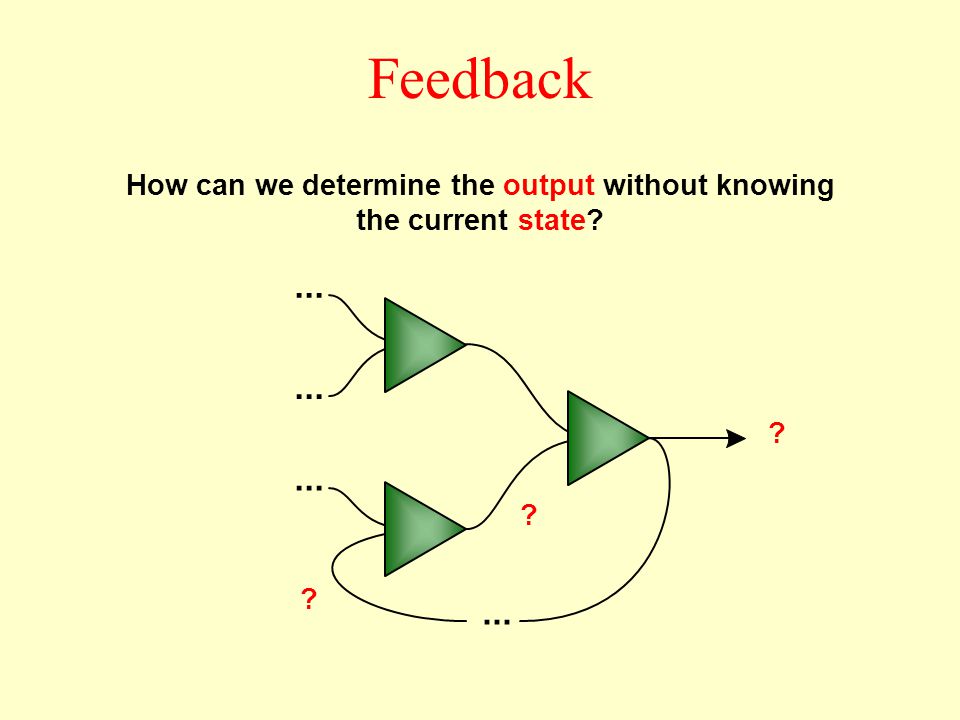 Feedback

How can we determine the output without knowing the current state?

...

...

...

?

?

?

...